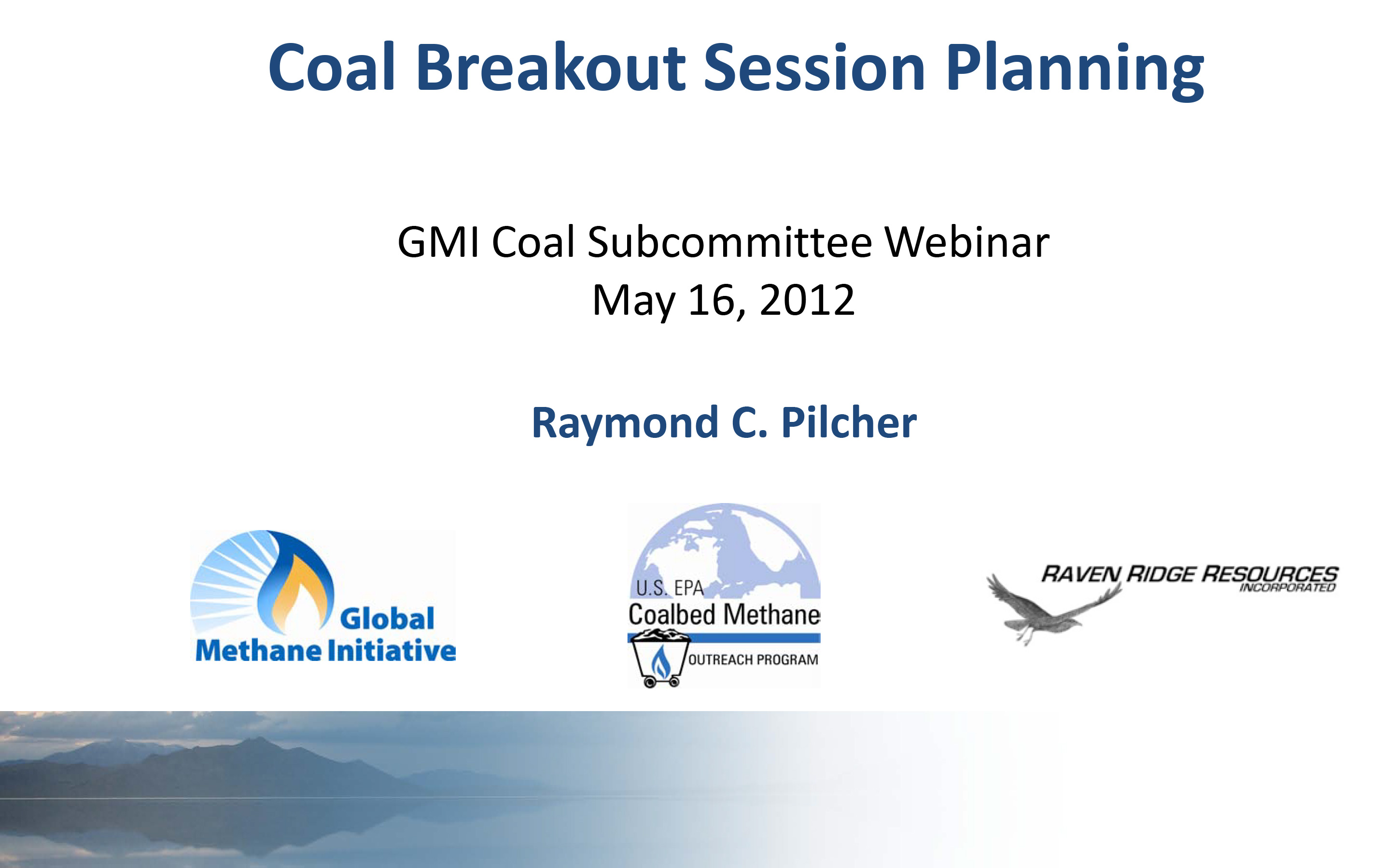 Coal Breakout Session Planning

GMI Coal Subcommittee Webinar
May 16, 2012

Raymond C. Pilcher

Global
Methane Initiative

U.S. EPA
Coalbed Methane
OUTREACH PROGRAM

RAVEN RIDGE RESOURCES
INCORPORATED